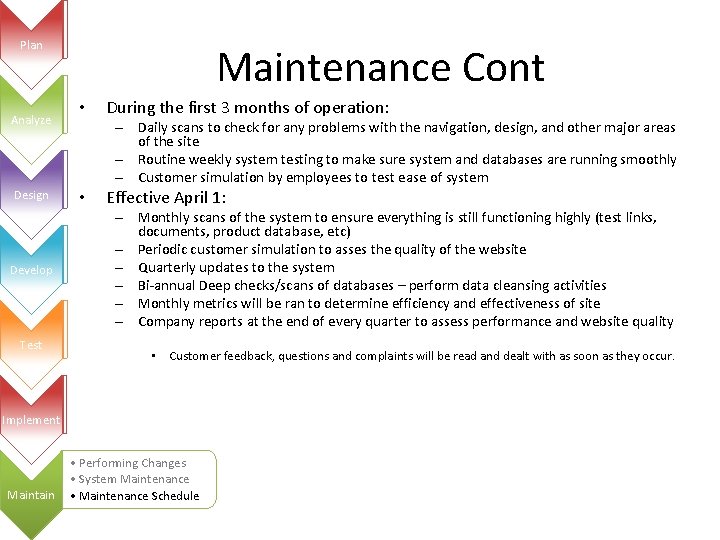 Plan

Analyze

Design

Develop

Test

Implement

Maintain

• Performing Changes
• System Maintenance
• Maintenance Schedule

Maintenance Cont

• During the first 3 months of operation:
– Daily scans to check for any problems with the navigation, design, and other major areas of the site
– Routine weekly system testing to make sure system and databases are running smoothly
– Customer simulation by employees to test ease of system

• Effective April 1:
– Monthly scans of the system to ensure everything is still functioning highly (test links, documents, product database, etc)
– Periodic customer simulation to asses the quality of the website
– Quarterly updates to the system
– Bi-annual Deep checks/scans of databases – perform data cleansing activities
– Monthly metrics will be ran to determine efficiency and effectiveness of site
– Company reports at the end of every quarter to assess performance and website quality

▪ Customer feedback, questions and complaints will be read and dealt with as soon as they occur.